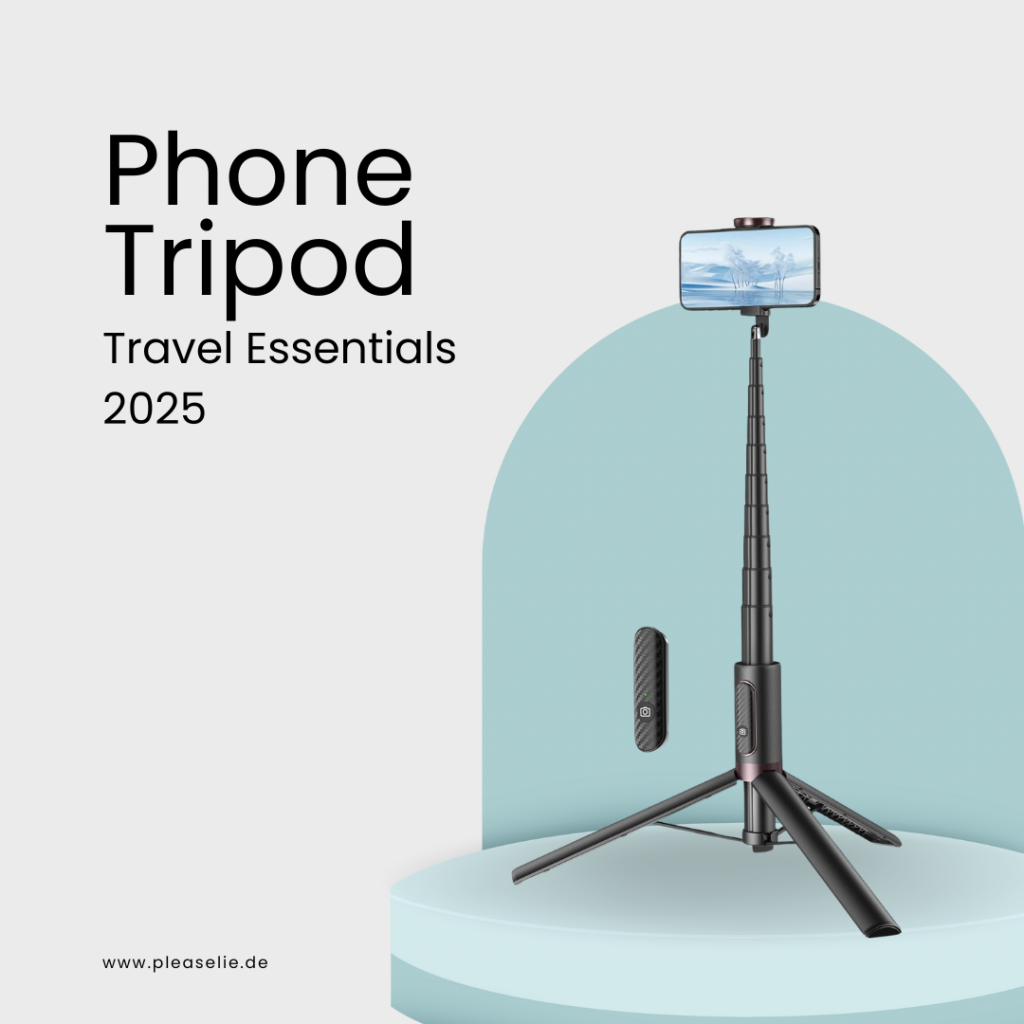 Phone Tripod

Travel Essentials 2025

www.pleaselie.de